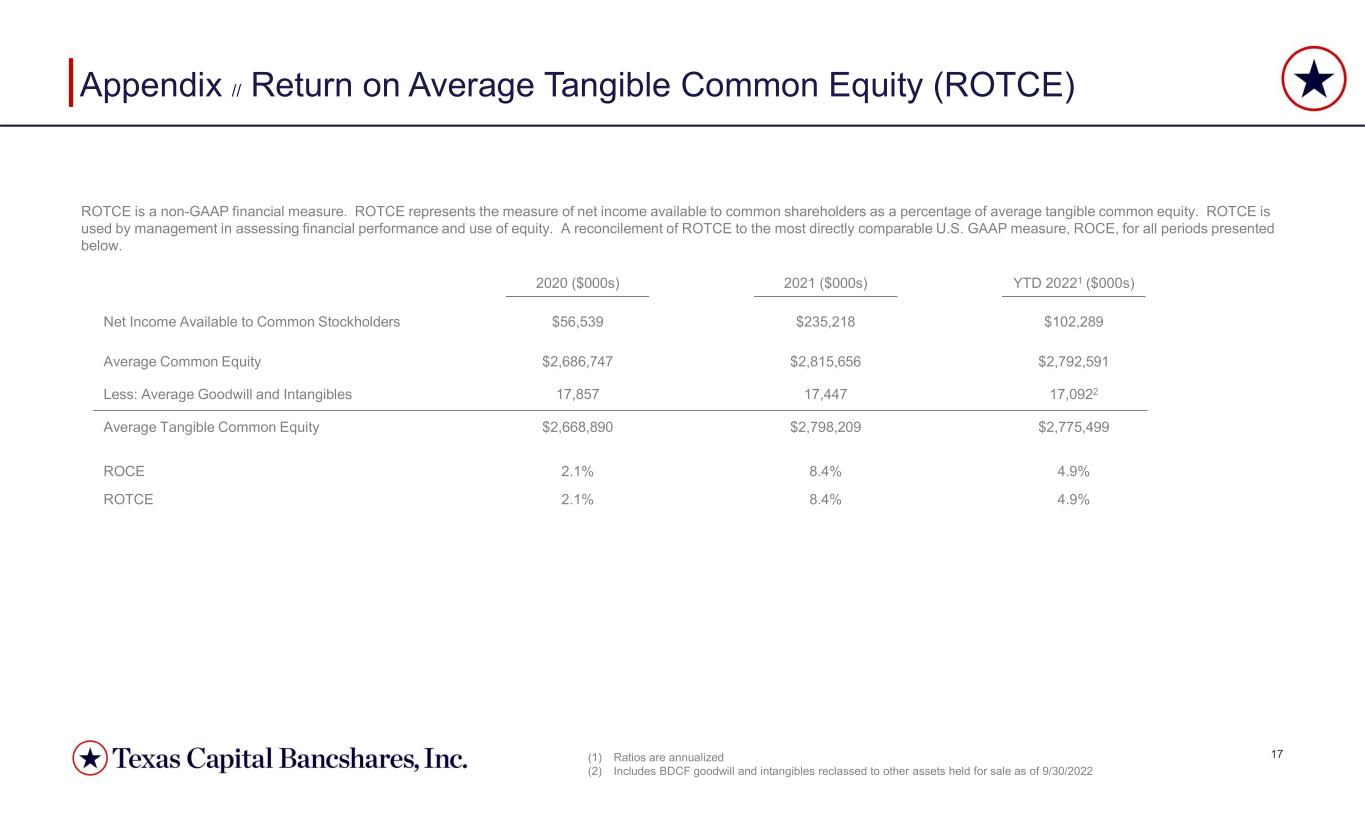 Appendix // Return on Average Tangible Common Equity (ROTCE)

ROTCE is a non-GAAP financial measure. ROTCE represents the measure of net income available to common shareholders as a percentage of average tangible common equity. ROTCE is used by management in assessing financial performance and use of equity. A reconcilement of ROTCE to the most directly comparable U.S. GAAP measure, ROCE, for all periods presented below.

| | 2020 ($000s) | 2021 ($000s) | YTD 2022$^{1}$ ($000s) |
|---|---|---|---|
| Net Income Available to Common Stockholders | $56,539 | $235,218 | $102,289 |
| Average Common Equity | $2,686,747 | $2,815,656 | $2,792,591 |
| Less: Average Goodwill and Intangibles | 17,857 | 17,447 | 17,092$^{2}$ |
| Average Tangible Common Equity | $2,668,890 | $2,798,209 | $2,775,499 |
| ROCE | 2.1% | 8.4% | 4.9% |
| ROTCE | 2.1% | 8.4% | 4.9% |

Texas Capital Bancshares, Inc.

(1) Ratios are annualized
(2) Includes BDCF goodwill and intangibles reclassed to other assets held for sale as of 9/30/2022

17